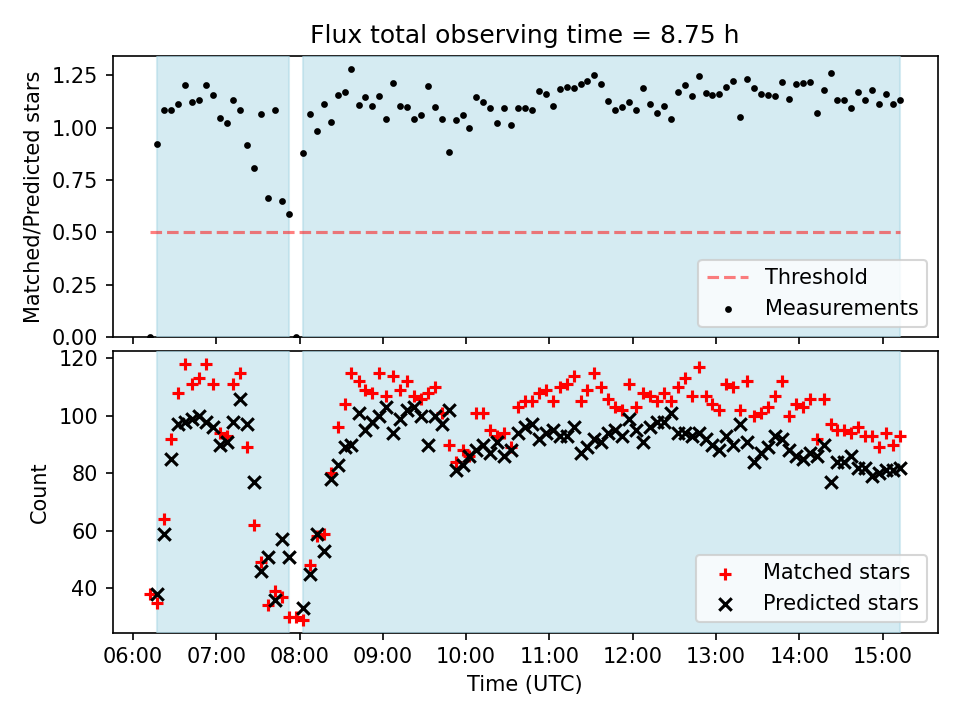 Flux total observing time = 8.75 h

Matched/Predicted stars

1.25
1.00
0.75
0.50
0.25
0.00

Threshold
Measurements

Count

120
100
80
60
40

Matched stars
Predicted stars

06:00 07:00 08:00 09:00 10:00 11:00 12:00 13:00 14:00 15:00

Time (UTC)